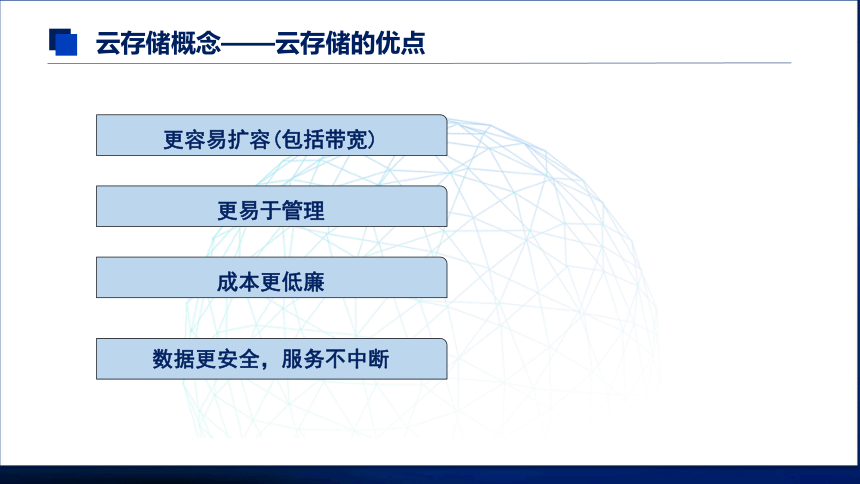 云存储概念——云存储的优点

更容易扩容(包括带宽)

更易于管理

成本更低廉

数据更安全，服务不中断